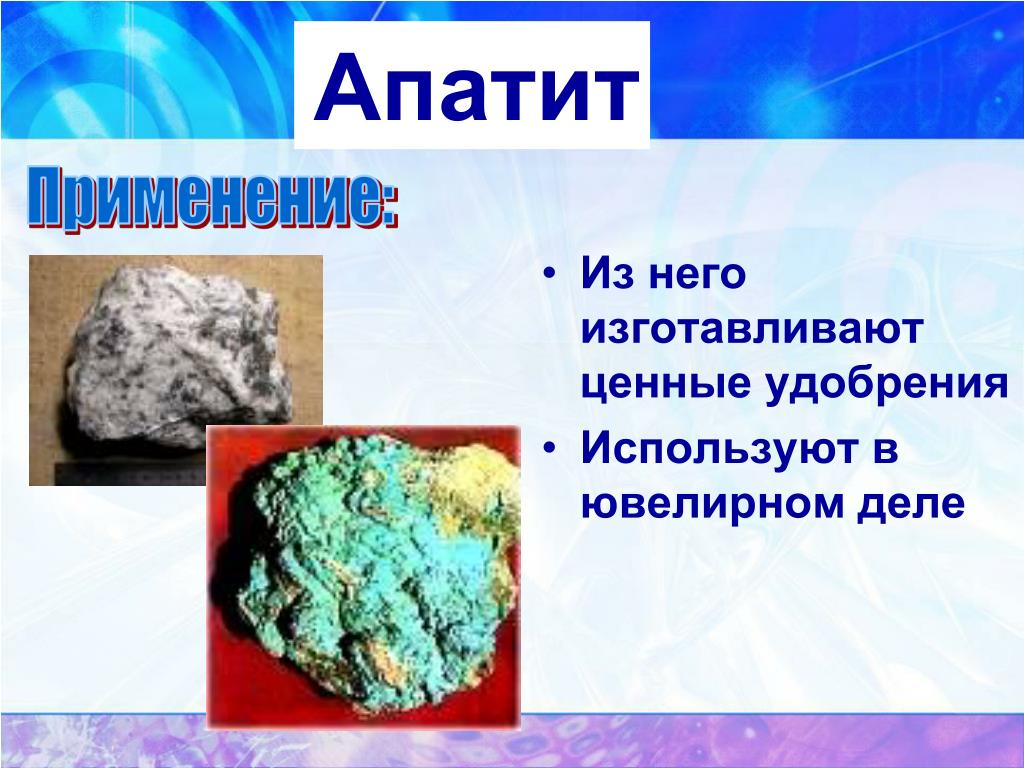 Апатит

Применение:

• Из него изготавливают ценные удобрения
• Используют в ювелирном деле